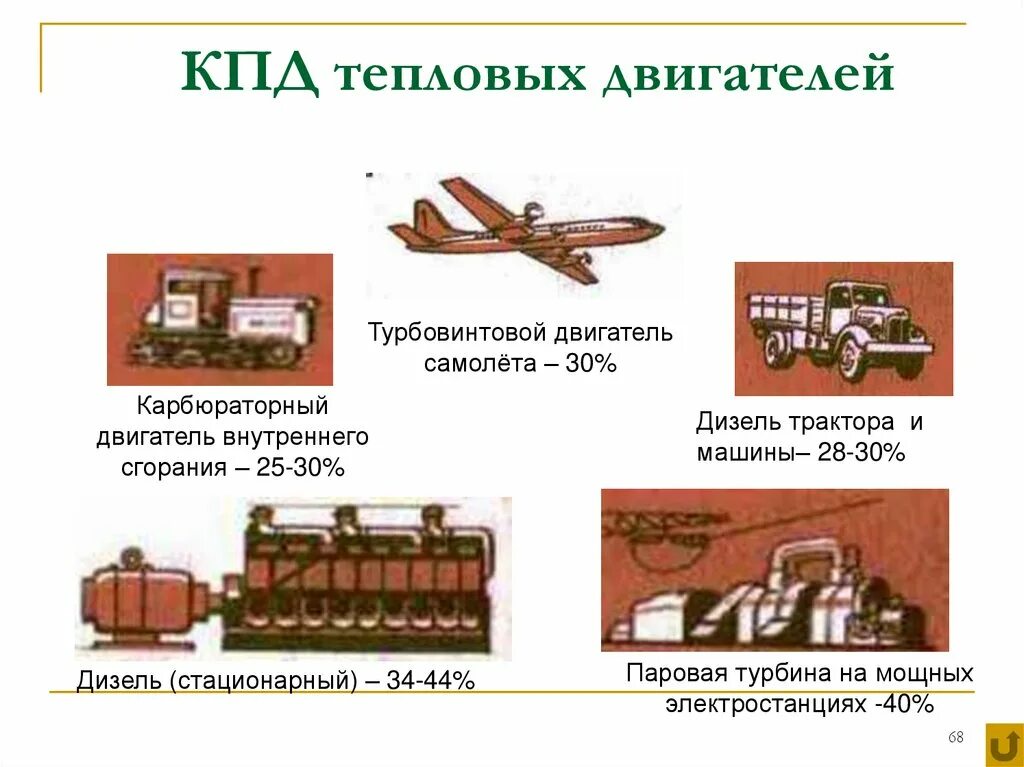 КПД тепловых двигателей

Турбовинтовой двигатель самолёта – 30%

Карбюраторный двигатель внутреннего сгорания – 25-30%

Дизель трактора и машины– 28-30%

Дизель (стационарный) – 34-44%

Паровая турбина на мощных электростанциях -40%

68